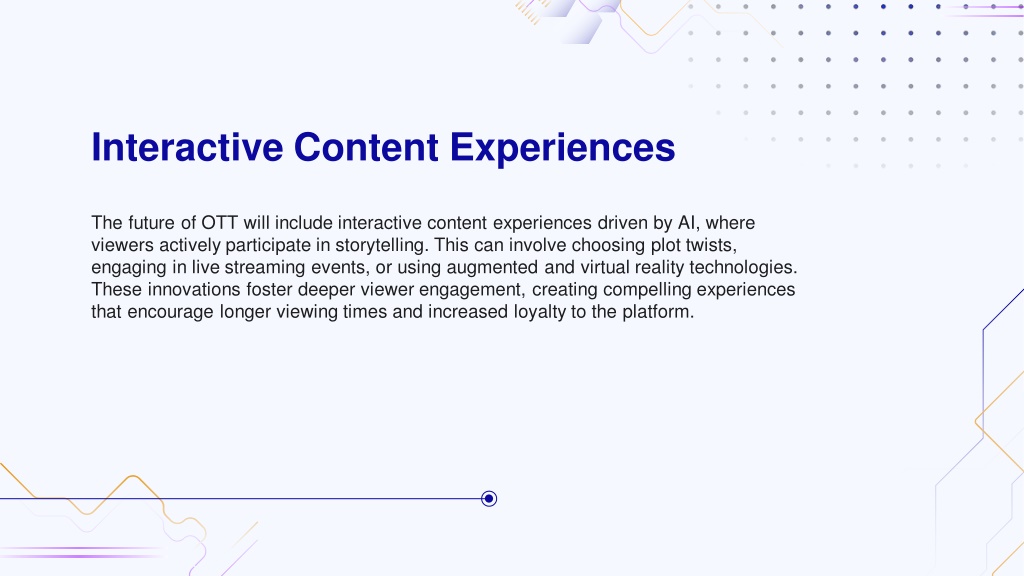 Interactive Content Experiences

The future of OTT will include interactive content experiences driven by AI, where viewers actively participate in storytelling. This can involve choosing plot twists, engaging in live streaming events, or using augmented and virtual reality technologies. These innovations foster deeper viewer engagement, creating compelling experiences that encourage longer viewing times and increased loyalty to the platform.